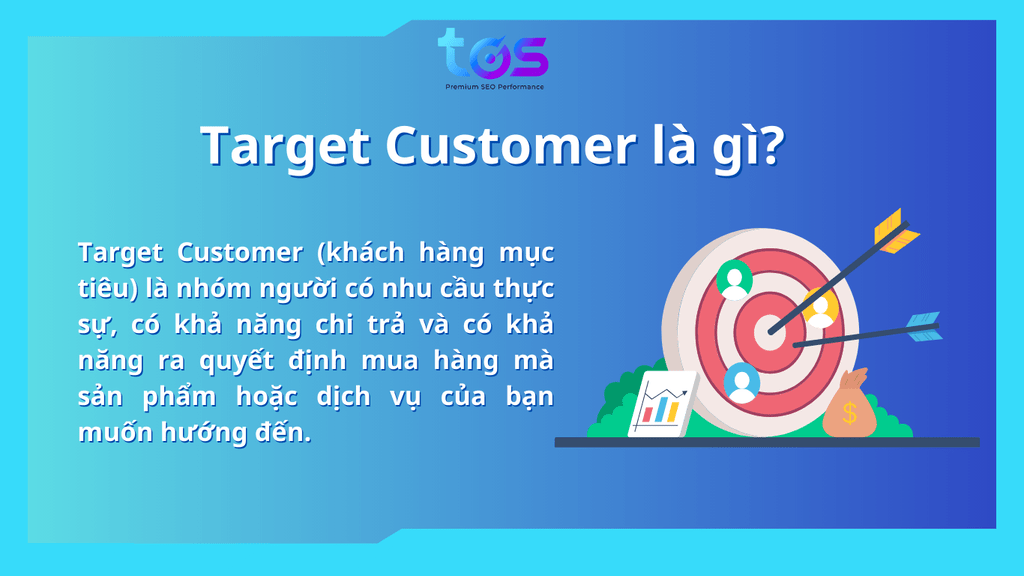 tos
Premium SEO Performance

Target Customer là gì?

Target Customer (khách hàng mục tiêu) là nhóm người có nhu cầu thực sự, có khả năng chi trả và có khả năng ra quyết định mua hàng mà sản phẩm hoặc dịch vụ của bạn muốn hướng đến.

$